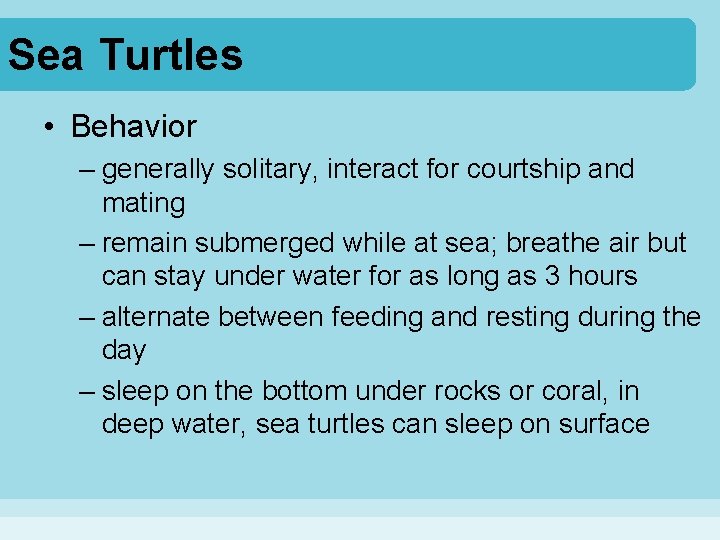 Sea Turtles

• Behavior
– generally solitary, interact for courtship and mating
– remain submerged while at sea; breathe air but can stay under water for as long as 3 hours
– alternate between feeding and resting during the day
– sleep on the bottom under rocks or coral, in deep water, sea turtles can sleep on surface